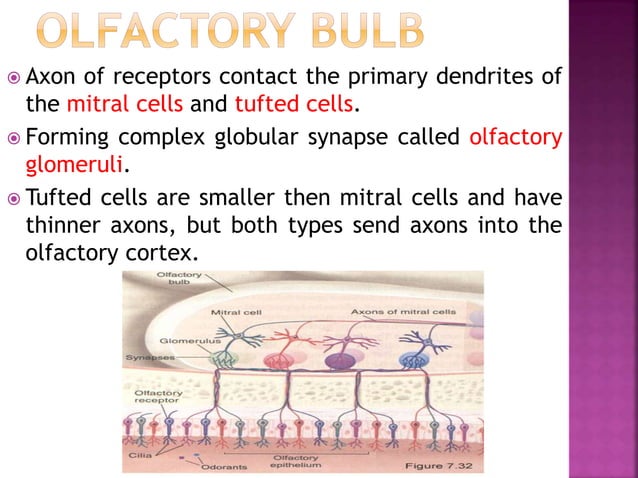 OLFACTORY BULB

Axon of receptors contact the primary dendrites of the mitral cells and tufted cells.

Forming complex globular synapse called olfactory glomeruli.

Tufted cells are smaller then mitral cells and have thinner axons, but both types send axons into the olfactory cortex.

Olfactory bulb
Mitral cell
Axons of mitral cells
Glomerulus
Synapses
Olfactory receptor
Cilia
Odorants
Olfactory epithelium
Figure 7.32